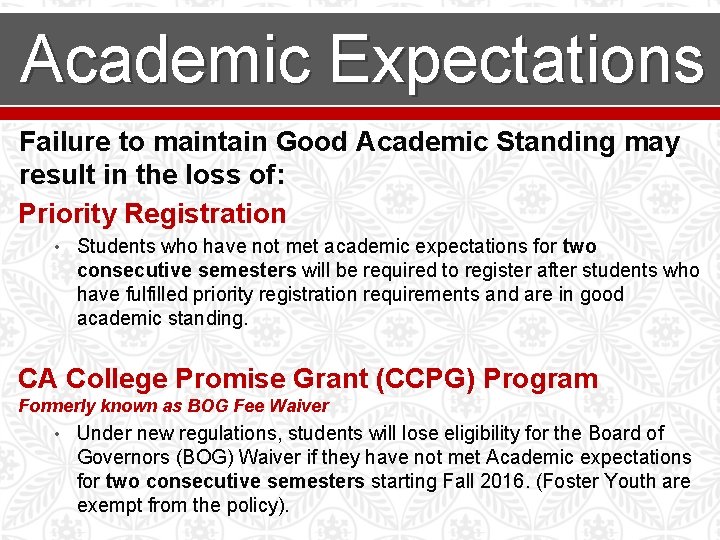 Academic Expectations

Failure to maintain Good Academic Standing may result in the loss of:

Priority Registration

• Students who have not met academic expectations for two consecutive semesters will be required to register after students who have fulfilled priority registration requirements and are in good academic standing.

CA College Promise Grant (CCPG) Program

Formerly known as BOG Fee Waiver

• Under new regulations, students will lose eligibility for the Board of Governors (BOG) Waiver if they have not met Academic expectations for two consecutive semesters starting Fall 2016. (Foster Youth are exempt from the policy).